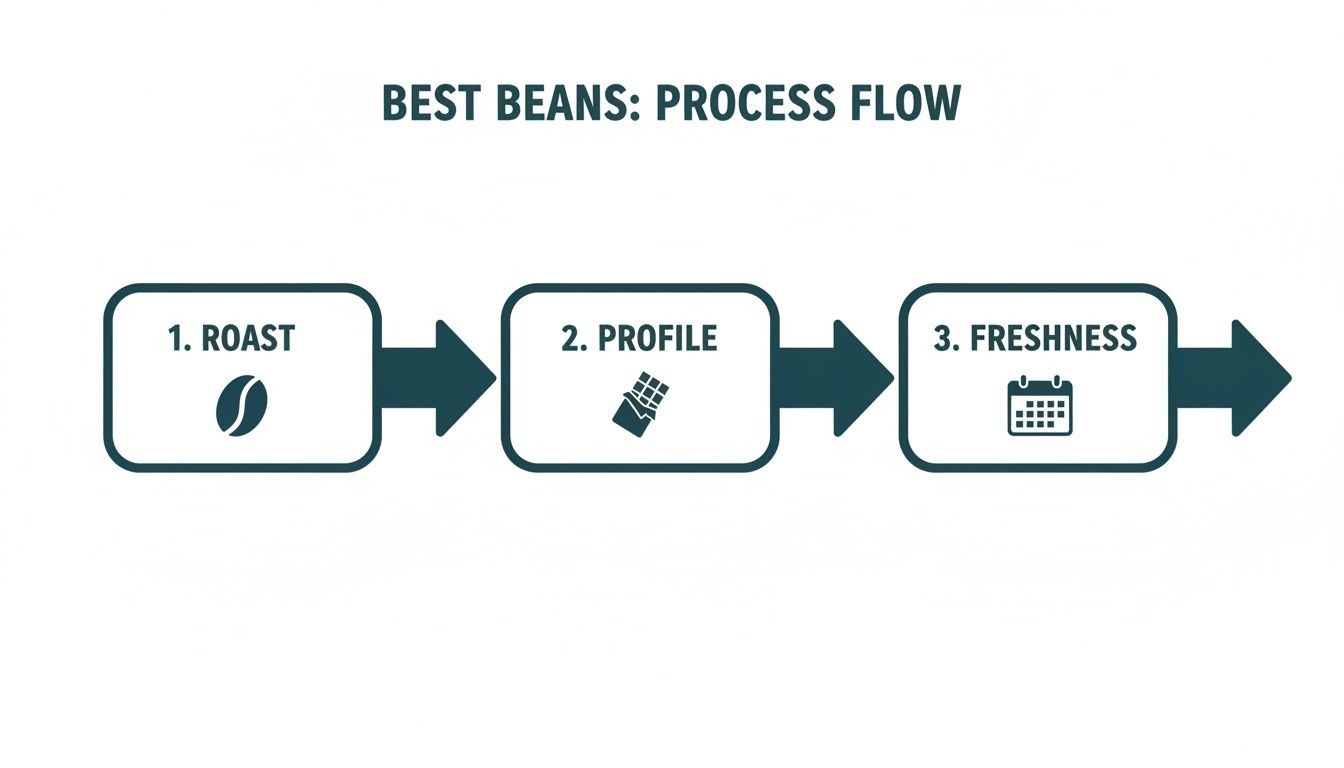 BEST BEANS: PROCESS FLOW

1. ROAST

2. PROFILE

3. FRESHNESS